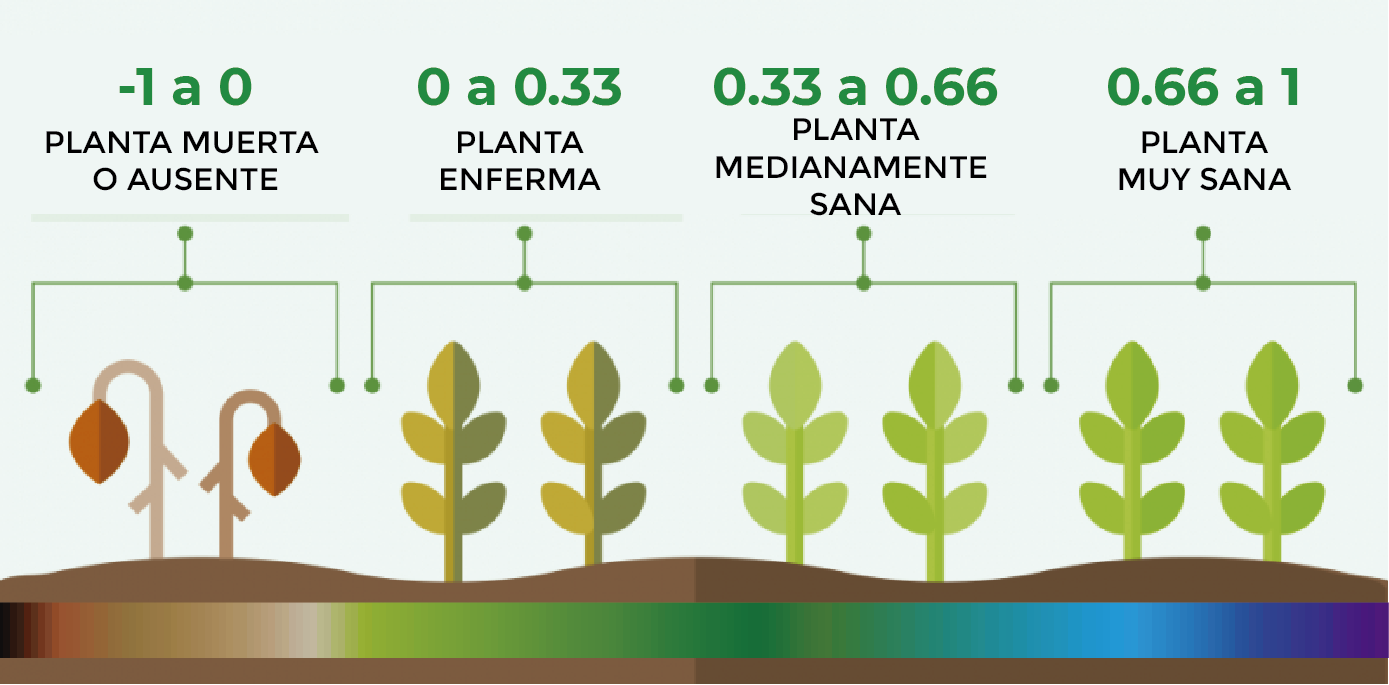 -1 a 0
PLANTA MUERTA O AUSENTE

0 a 0.33
PLANTA ENFERMA

0.33 a 0.66
PLANTA MEDIANAMENTE SANA

0.66 a 1
PLANTA MUY SANA